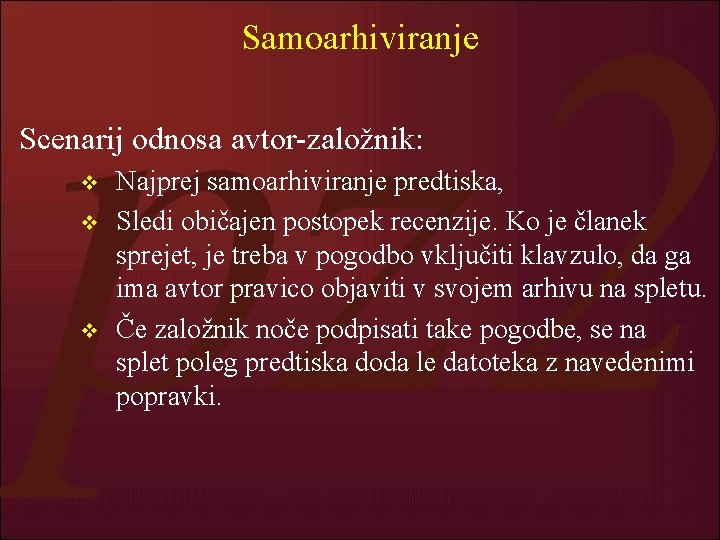 Samoarhiviranje

Scenarij odnosa avtor-založnik:

❖ Najprej samoarhiviranje predtiska,

❖ Sledi običajen postopek recenzije. Ko je članek sprejet, je treba v pogodbo vključiti klavzulo, da ga ima avtor pravico objaviti v svojem arhivu na spletu.

❖ Če založnik noče podpisati take pogodbe, se na splet poleg predtiska doda le datoteka z navedenimi popravki.